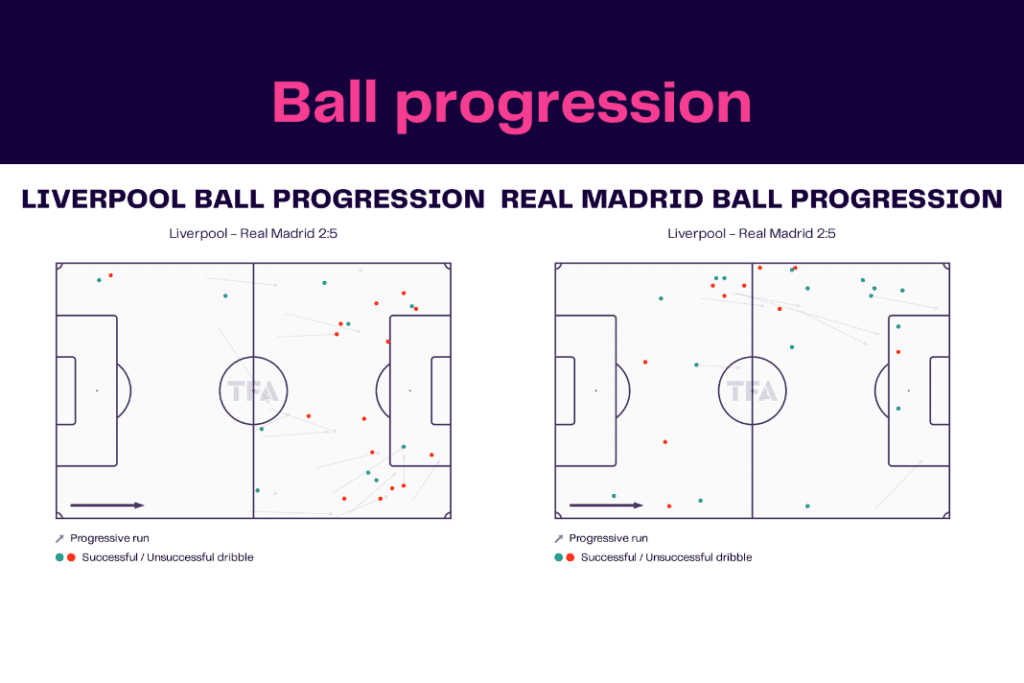 Ball progression

LIVERPOOL BALL PROGRESSION

Liverpool – Real Madrid 2:5

TFA

Progressive run

Successful / Unsuccessful dribble

REAL MADRID BALL PROGRESSION

Liverpool – Real Madrid 2:5

TFA

Progressive run

Successful / Unsuccessful dribble